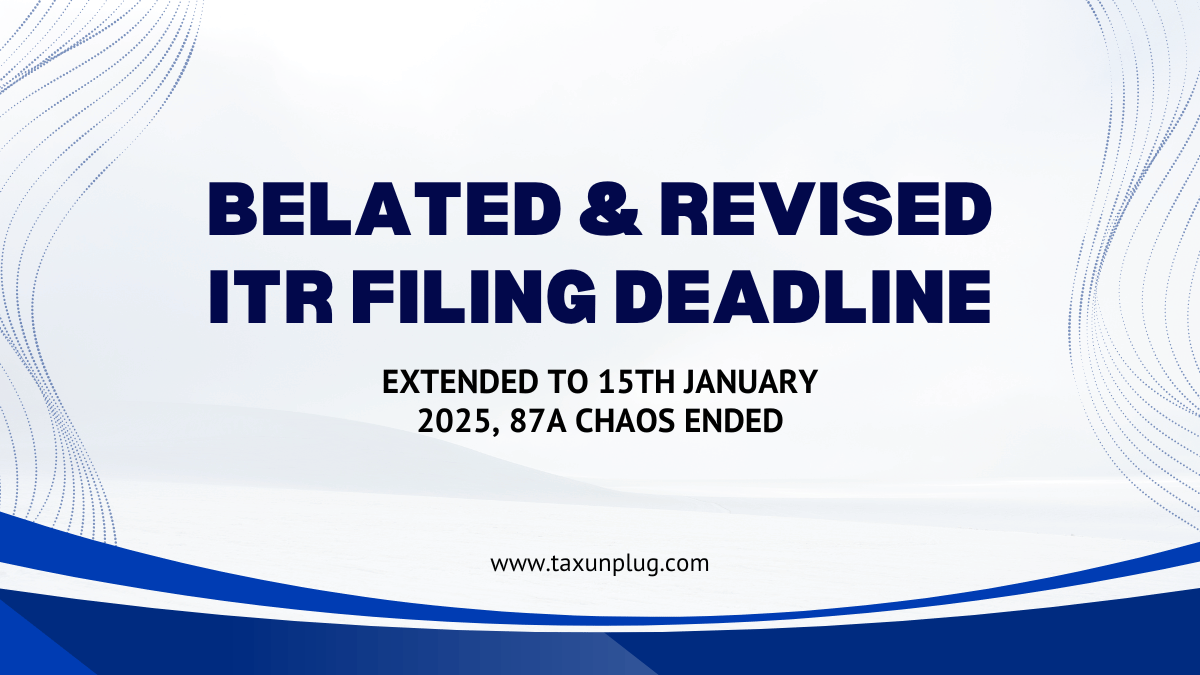 BELATED & REVISED ITR FILING DEADLINE

EXTENDED TO 15TH JANUARY 2025, 87A CHAOS ENDED

www.taxunplug.com